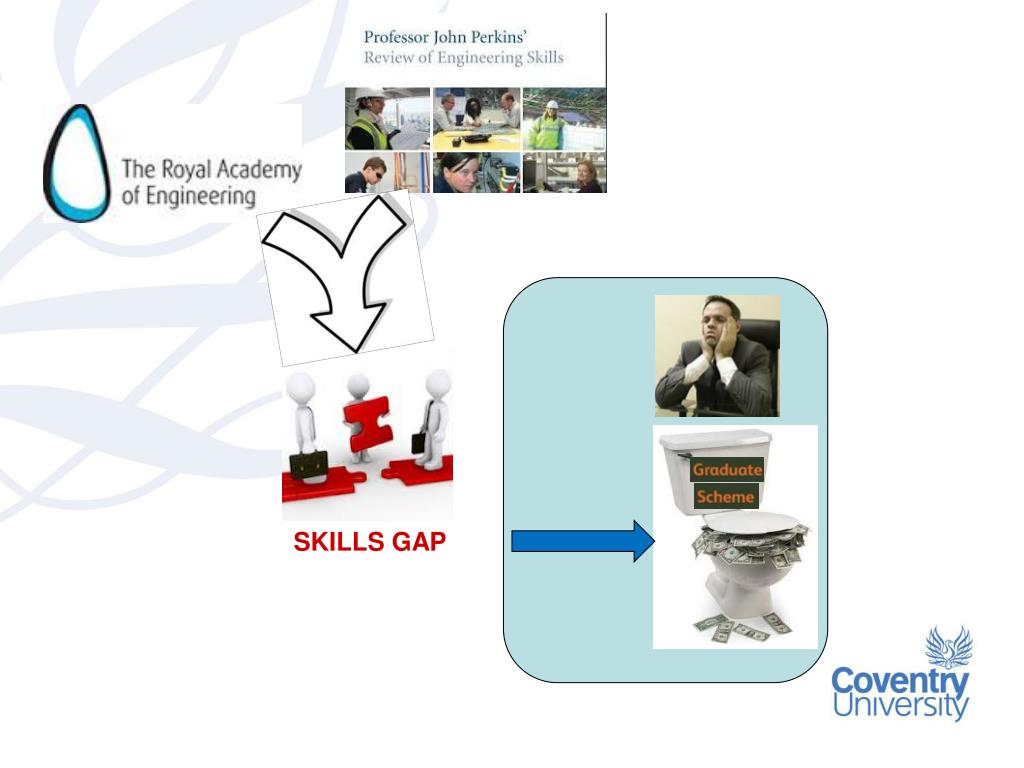 Professor John Perkins'
Review of Engineering Skills

The Royal Academy of Engineering

SKILLS GAP

Graduate Scheme

Coventry University